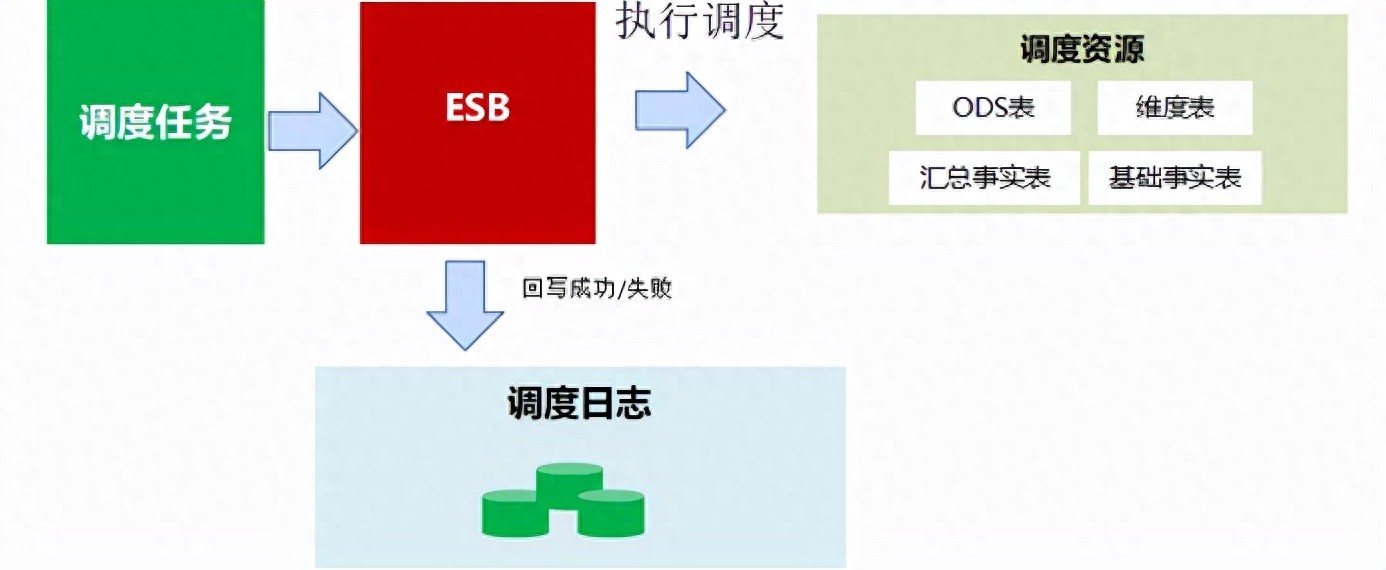 调度任务

ESB

执行调度

调度资源

ODS表

维度表

汇总事实表

基础事实表

回写成功/失败

调度日志